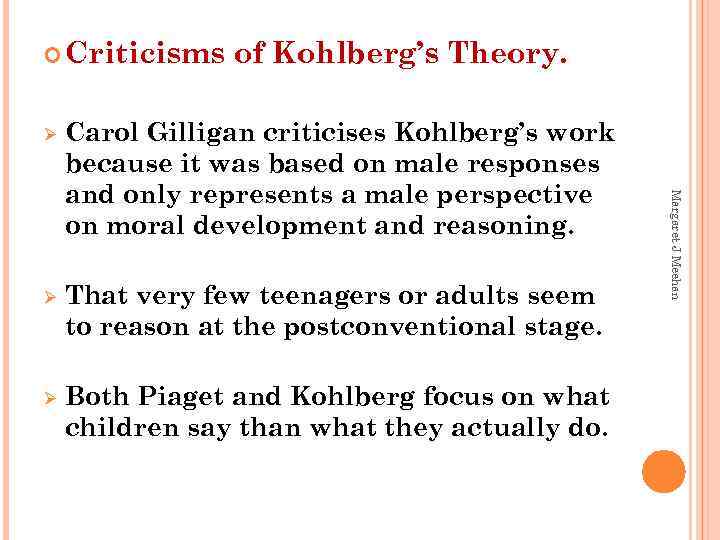 Criticisms of Kohlberg's Theory.

Carol Gilligan criticises Kohlberg's work because it was based on male responses and only represents a male perspective on moral development and reasoning.

That very few teenagers or adults seem to reason at the postconventional stage.

Both Piaget and Kohlberg focus on what children say than what they actually do.

Margaret J Meehan